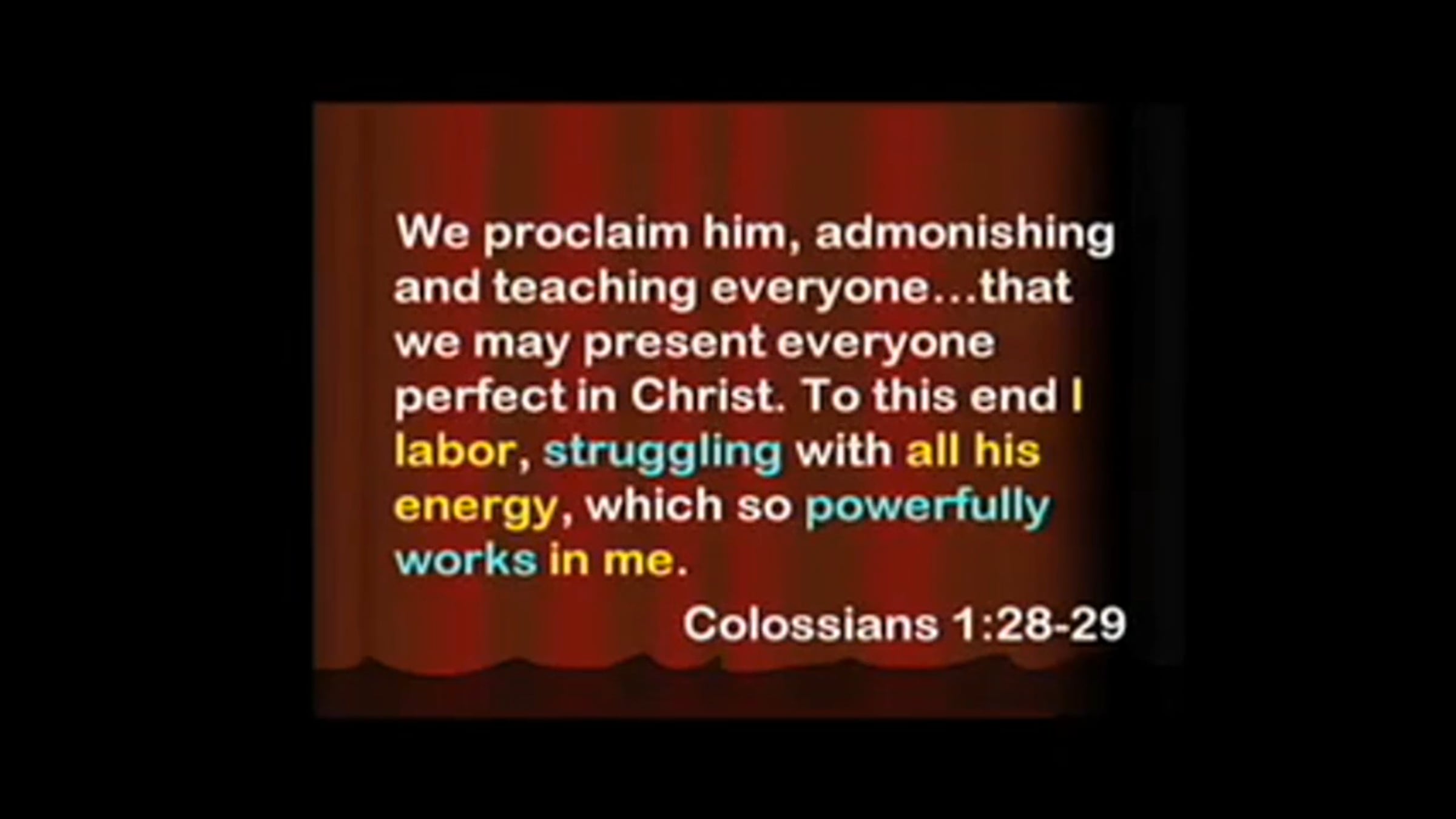 We proclaim him, admonishing and teaching everyone…that we may present everyone perfect in Christ. To this end I labor, struggling with all his energy, which so powerfully works in me.

Colossians 1:28-29